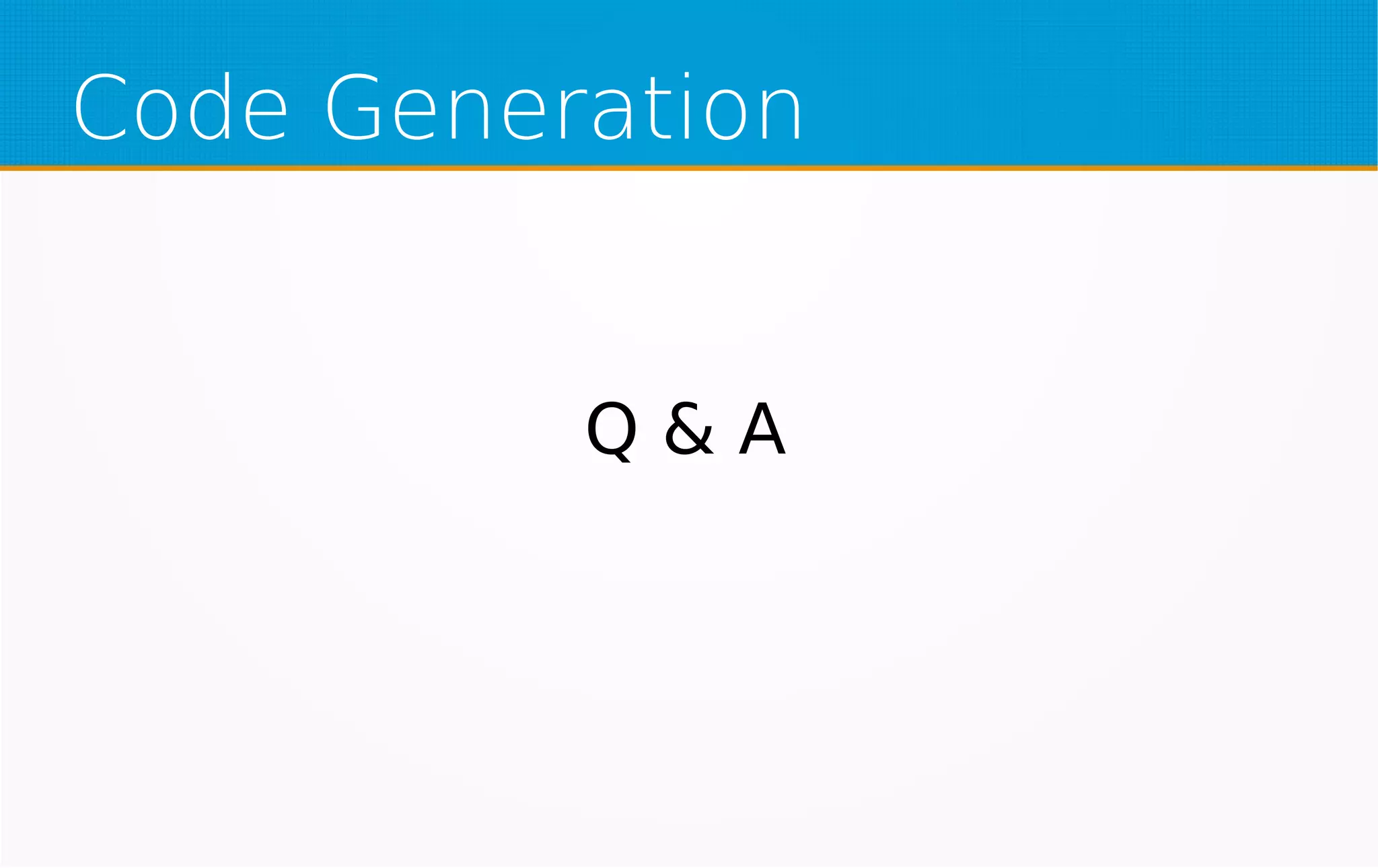 Code Generation

Q & A